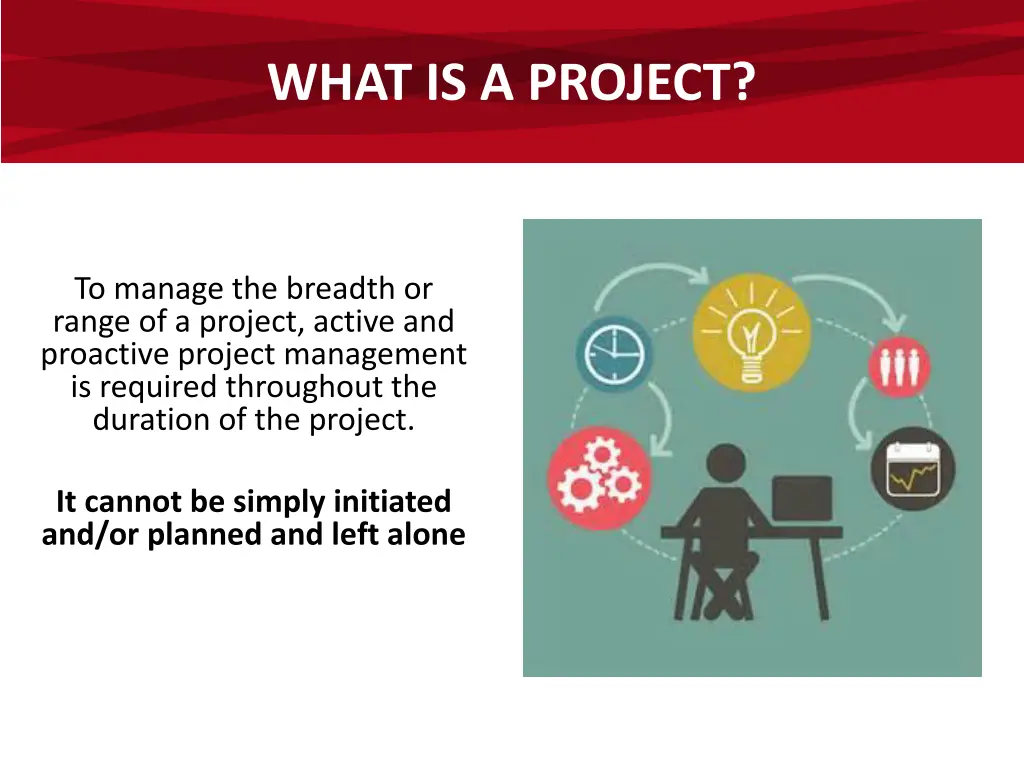 WHAT IS A PROJECT?

To manage the breadth or range of a project, active and proactive project management is required throughout the duration of the project.

It cannot be simply initiated and/or planned and left alone